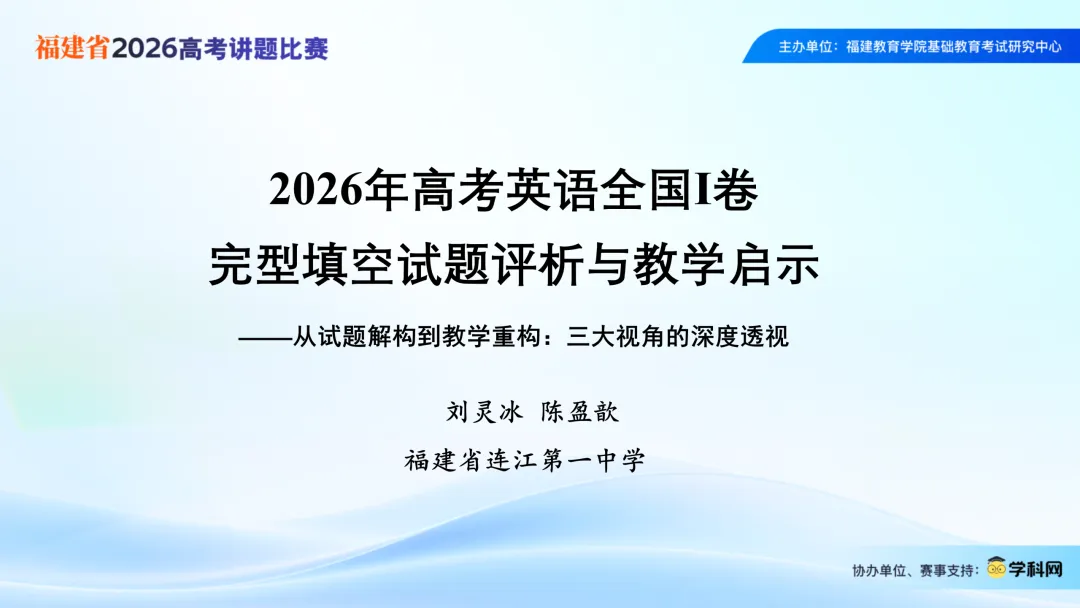 福建省2026高考讲题比赛

主办单位：福建教育学院基础教育考试研究中心

2026年高考英语全国I卷
完型填空试题评析与教学启示

——从试题解构到教学重构：三大视角的深度透视

刘灵冰 陈盈歆

福建省连江第一中学

协办单位、赛事支持：学科网